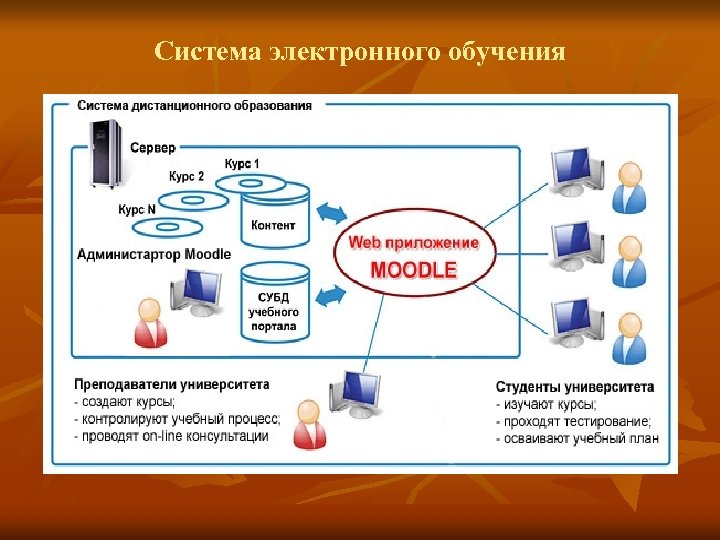 Система электронного обучения

Система дистанционного образования

Сервер

Курс 1

Курс 2

Курс N

Контент

Администартор Moodle

СУБД учебного портала

Web приложение MOODLE

Преподаватели университета
- создают курсы;
- контролируют учебный процесс;
- проводят on-line консультации

Студенты университета
- изучают курсы;
- проходят тестирование;
- осваивают учебный план